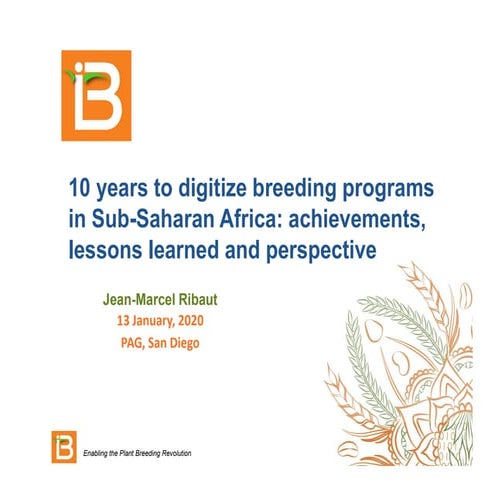 iB

10 years to digitize breeding programs in Sub-Saharan Africa: achievements, lessons learned and perspective

Jean-Marcel Ribaut
13 January, 2020
PAG, San Diego

iB
Enabling the Plant Breeding Revolution